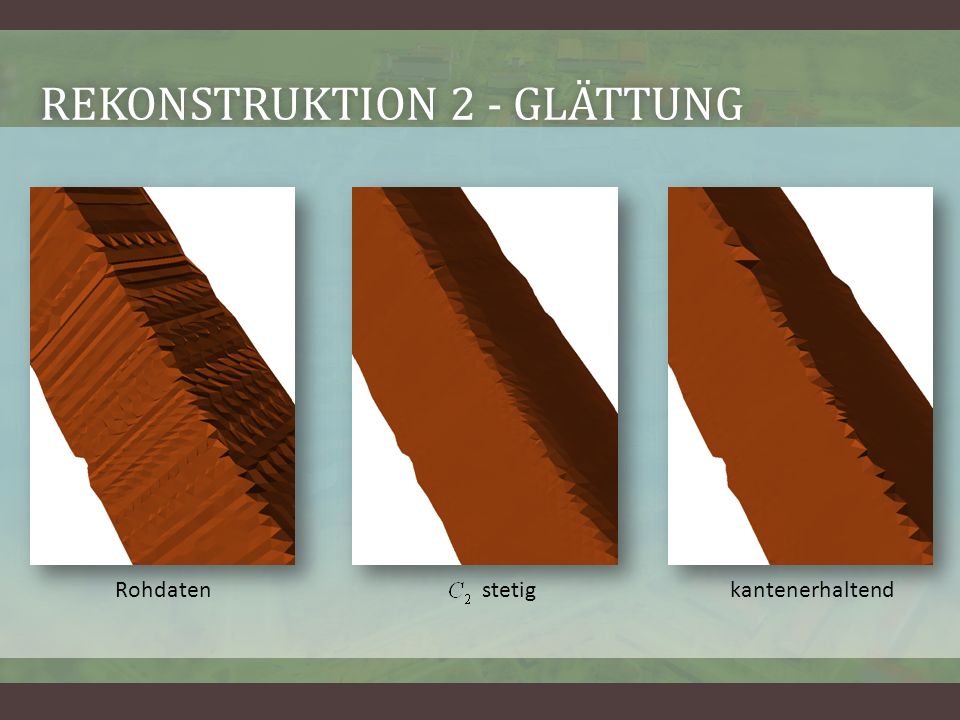 REKONSTRUKTION 2 - GLÄTTUNG

Rohdaten

$C_2$ stetig

kantenerhaltend